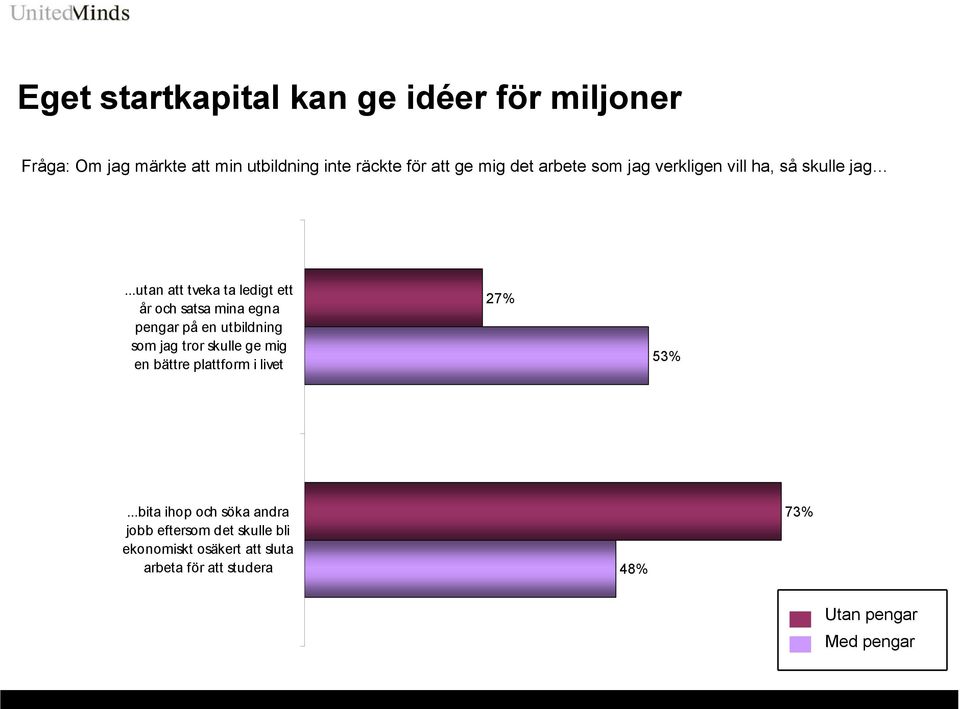 UnitedMinds

Eget startkapital kan ge idéer för miljoner

Fråga: Om jag märkte att min utbildning inte räckte för att ge mig det arbete som jag verkligen vill ha, så skulle jag…

...utan att tveka ta ledigt ett år och satsa mina egna pengar på en utbildning som jag tror skulle ge mig en bättre plattform i livet

27%

53%

...bita ihop och söka andra jobb eftersom det skulle bli ekonomiskt osäkert att sluta arbeta för att studera

73%

48%

Utan pengar
Med pengar